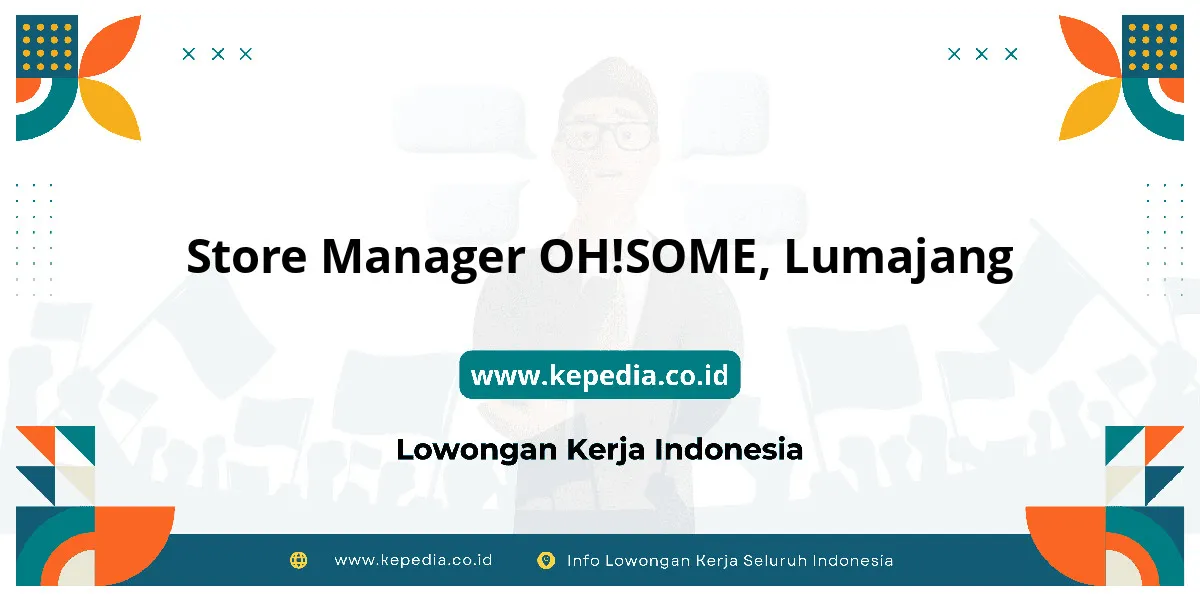 Store Manager OH!SOME, Lumajang

www.kepedia.co.id

Lowongan Kerja Indonesia

www.kepedia.co.id   Info Lowongan Kerja Seluruh Indonesia